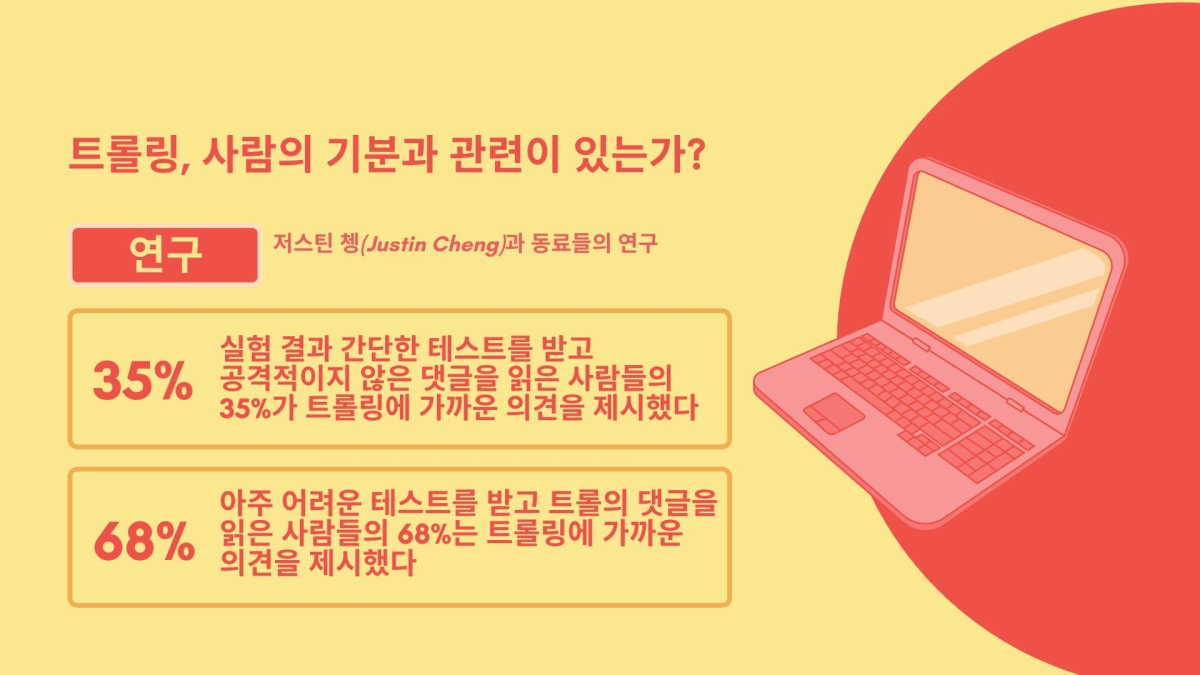 트롤링, 사람의 기분과 관련이 있는가?

연구

저스틴 쳉(Justin Cheng)과 동료들의 연구

35%

실험 결과 간단한 테스트를 받고 공격적이지 않은 댓글을 읽은 사람들의 35%가 트롤링에 가까운 의견을 제시했다

68%

아주 어려운 테스트를 받고 트롤의 댓글을 읽은 사람들의 68%는 트롤링에 가까운 의견을 제시했다